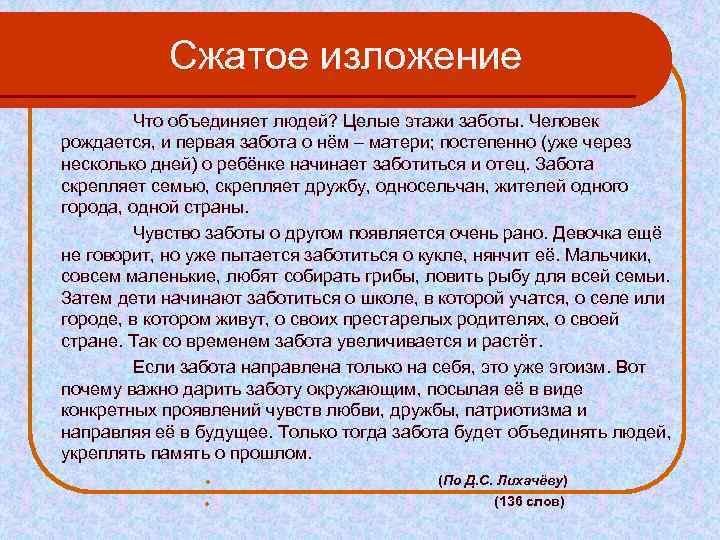 Сжатое изложение

Что объединяет людей? Целые этажи заботы. Человек рождается, и первая забота о нём – матери; постепенно (уже через несколько дней) о ребёнке начинает заботиться и отец. Забота скрепляет семью, скрепляет дружбу, односельчан, жителей одного города, одной страны.

Чувство заботы о другом появляется очень рано. Девочка ещё не говорит, но уже пытается заботиться о кукле, нянчит её. Мальчики, совсем маленькие, любят собирать грибы, ловить рыбу для всей семьи. Затем дети начинают заботиться о школе, в которой учатся, о селе или городе, в котором живут, о своих престарелых родителях, о своей стране. Так со временем забота увеличивается и растёт.

Если забота направлена только на себя, это уже эгоизм. Вот почему важно дарить заботу окружающим, посылая её в виде конкретных проявлений чувств любви, дружбы, патриотизма и направляя её в будущее. Только тогда забота будет объединять людей, укреплять память о прошлом.

(По Д.С. Лихачёву)

(136 слов)